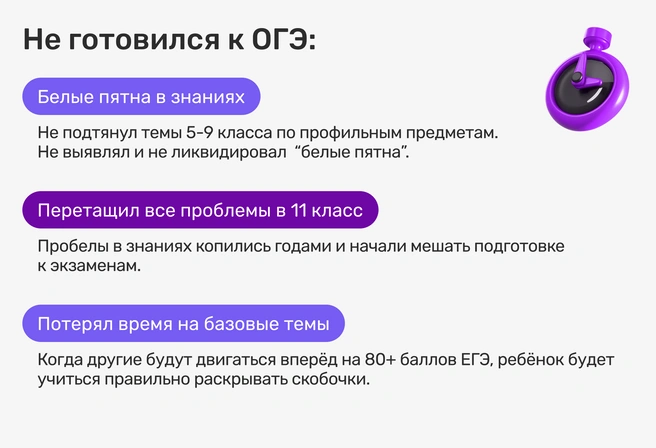 Не готовился к ОГЭ:

Белые пятна в знаниях

Не подтянул темы 5-9 класса по профильным предметам.
Не выявлял и не ликвидировал “белые пятна”.

Перетащил все проблемы в 11 класс

Пробелы в знаниях копились годами и начали мешать подготовке к экзаменам.

Потерял время на базовые темы

Когда другие будут двигаться вперёд на 80+ баллов ЕГЭ, ребёнок будет учиться правильно раскрывать скобочки.